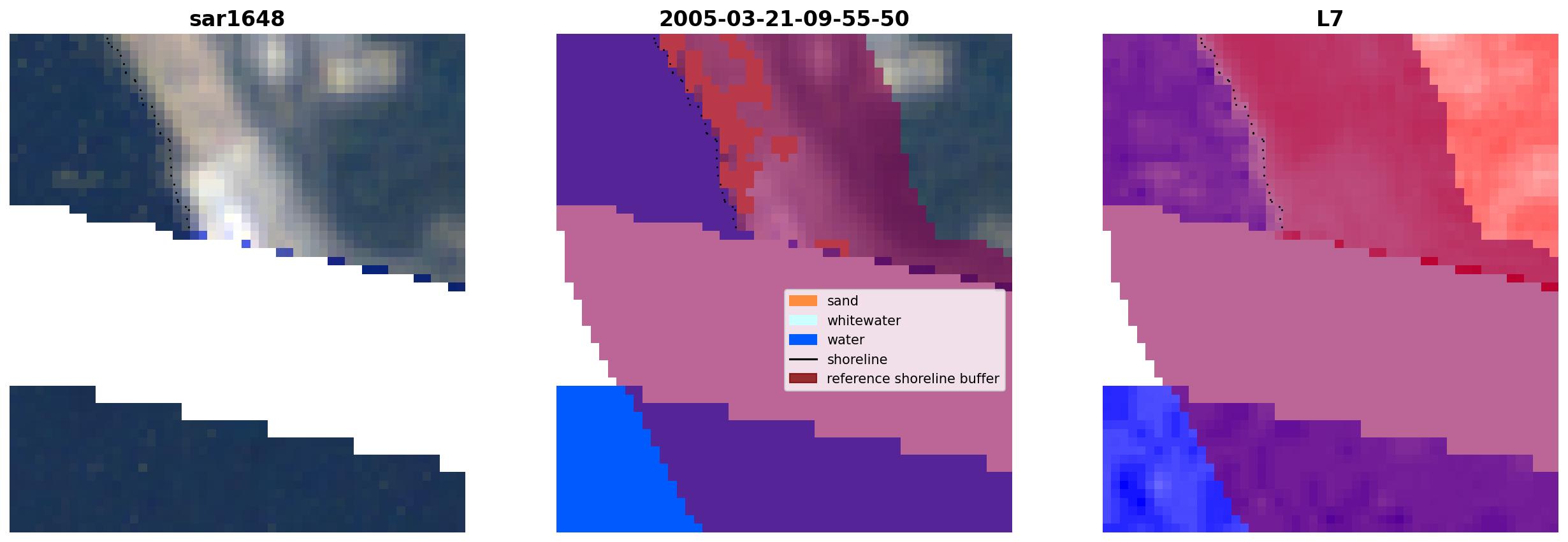 sar1648

2005-03-21-09-55-50

L7

sand
whitewater
water
shoreline
reference shoreline buffer